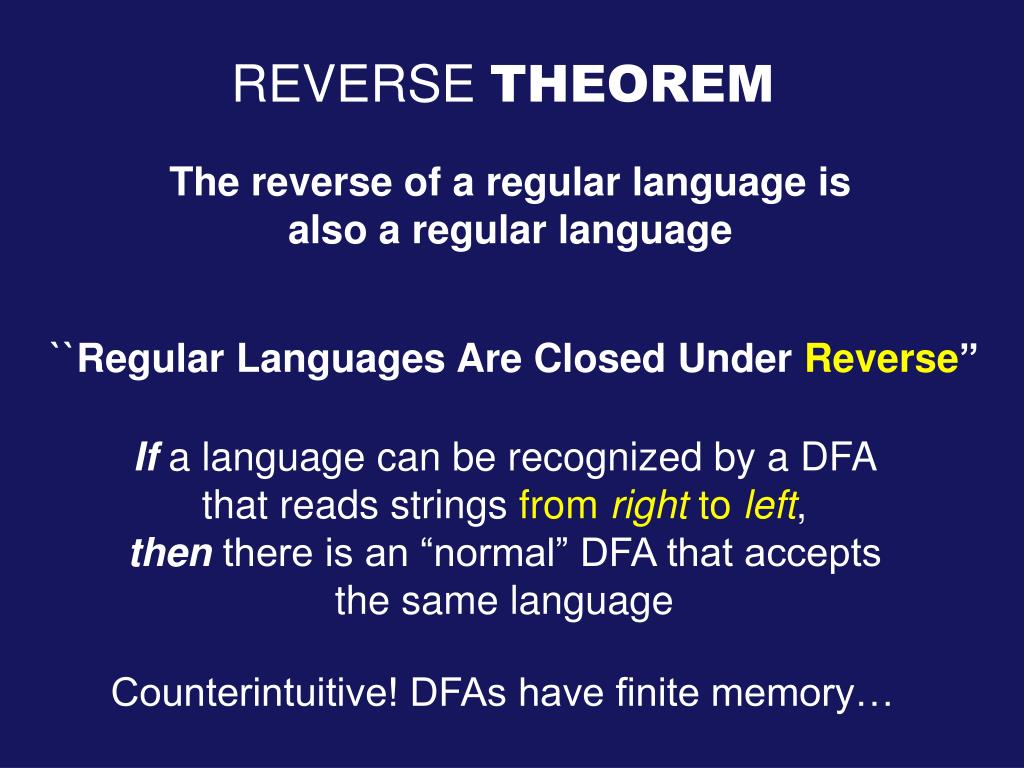 REVERSE THEOREM

The reverse of a regular language is also a regular language

``Regular Languages Are Closed Under Reverse”

If a language can be recognized by a DFA that reads strings from right to left, then there is an “normal” DFA that accepts the same language

Counterintuitive! DFAs have finite memory…